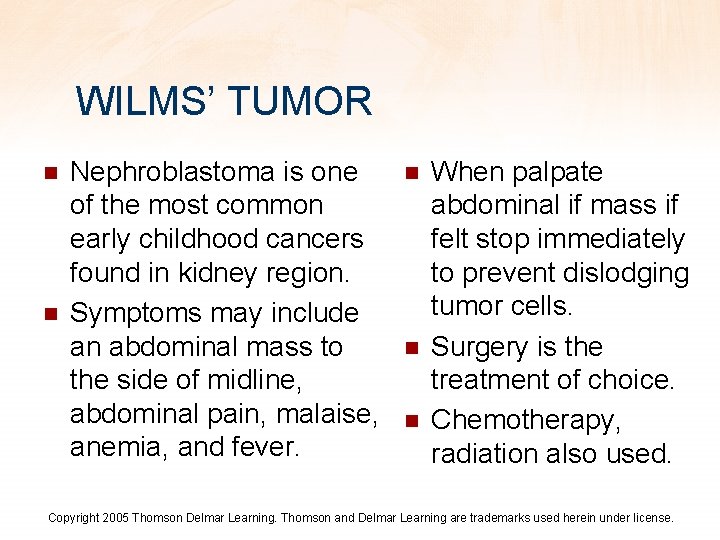 WILMS' TUMOR

- Nephroblastoma is one of the most common early childhood cancers found in kidney region.
- Symptoms may include an abdominal mass to the side of midline, abdominal pain, malaise, anemia, and fever.

- When palpate abdominal if mass if felt stop immediately to prevent dislodging tumor cells.
- Surgery is the treatment of choice.
- Chemotherapy, radiation also used.

Copyright 2005 Thomson Delmar Learning. Thomson and Delmar Learning are trademarks used herein under license.